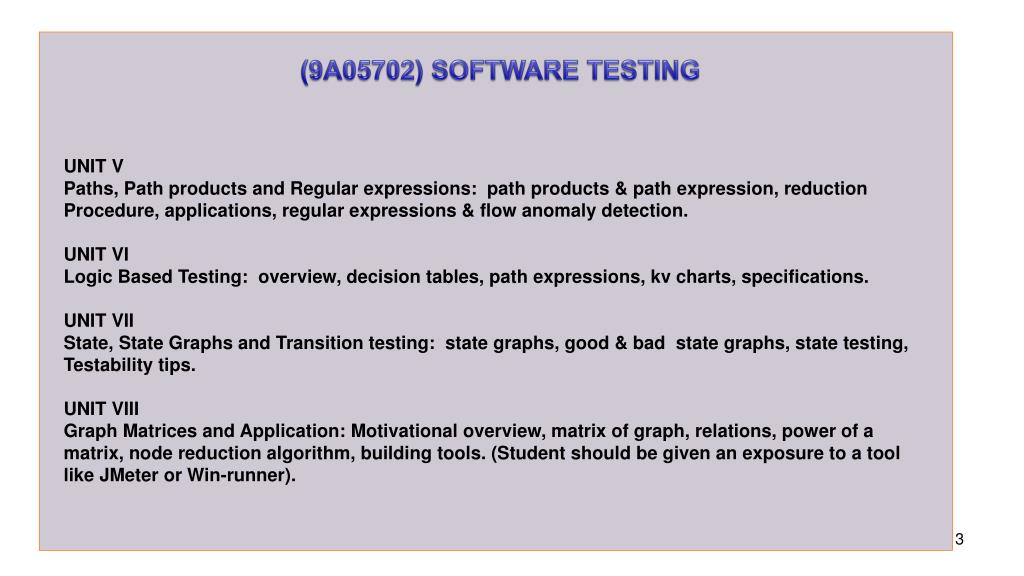 (9A05702) SOFTWARE TESTING

UNIT V
Paths, Path products and Regular expressions: path products & path expression, reduction Procedure, applications, regular expressions & flow anomaly detection.

UNIT VI
Logic Based Testing: overview, decision tables, path expressions, kv charts, specifications.

UNIT VII
State, State Graphs and Transition testing: state graphs, good & bad state graphs, state testing, Testability tips.

UNIT VIII
Graph Matrices and Application: Motivational overview, matrix of graph, relations, power of a matrix, node reduction algorithm, building tools. (Student should be given an exposure to a tool like JMeter or Win-runner).

3